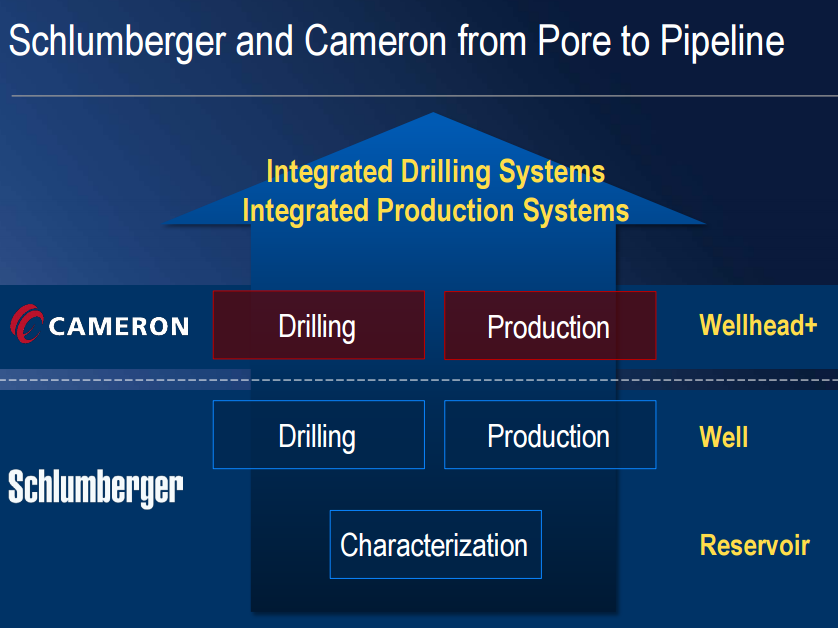 Schlumberger and Cameron from Pore to Pipeline

Integrated Drilling Systems
Integrated Production Systems

CAMERON

Drilling

Production

Wellhead+

Drilling

Production

Well

Schlumberger

Characterization

Reservoir